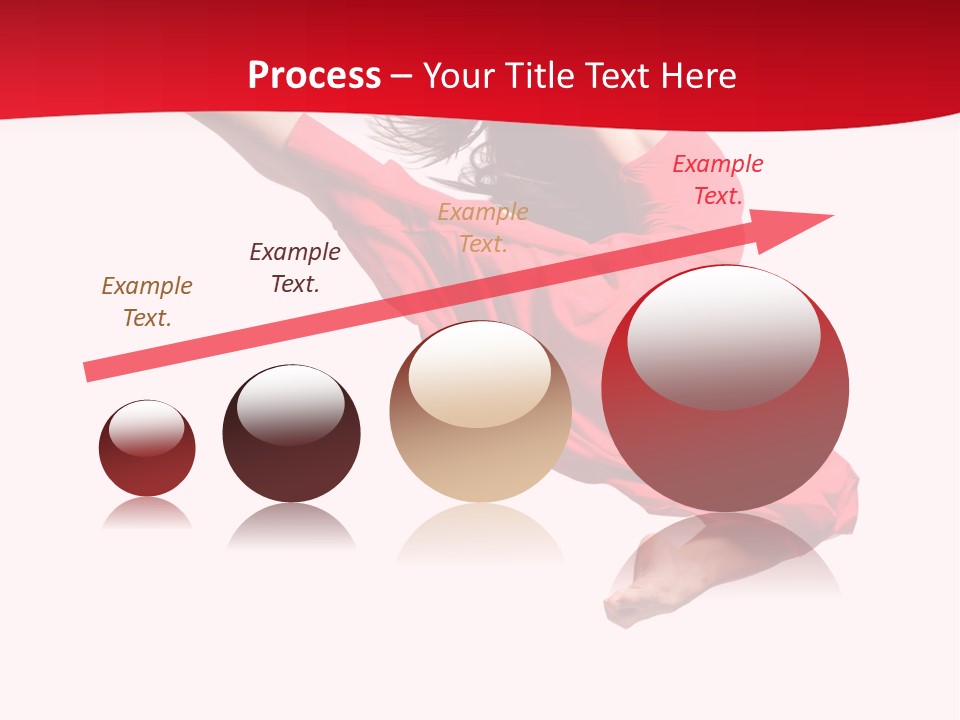 Process – Your Title Text Here

Example Text.

Example Text.

Example Text.

Example Text.